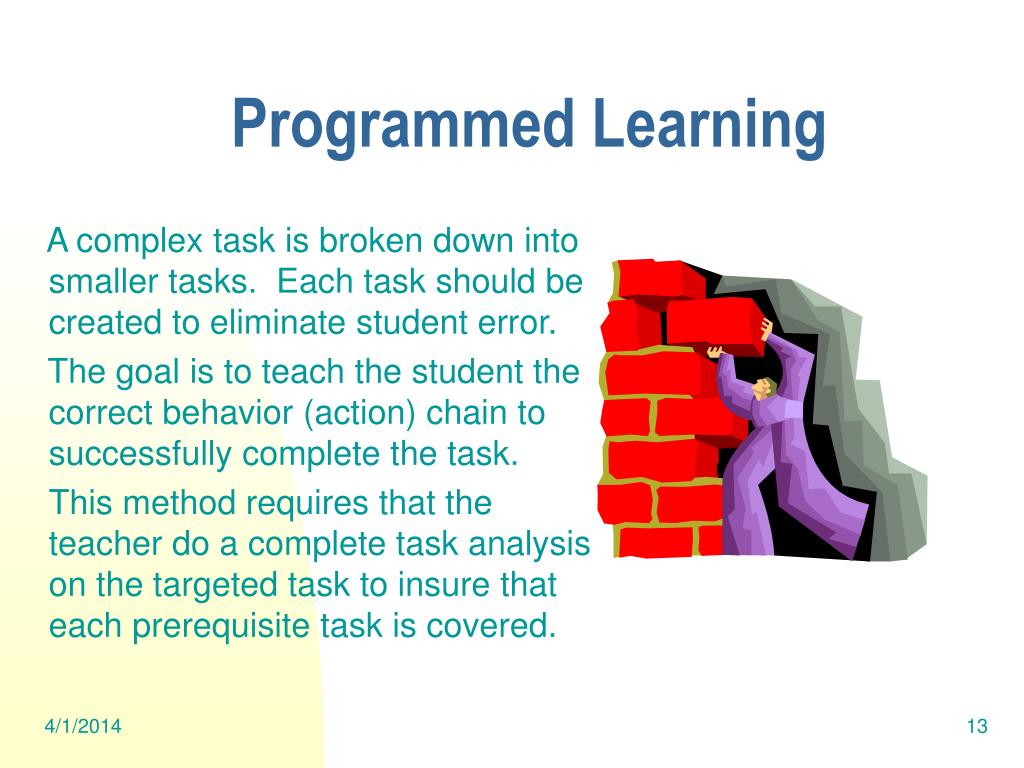 Programmed Learning

A complex task is broken down into smaller tasks. Each task should be created to eliminate student error.

The goal is to teach the student the correct behavior (action) chain to successfully complete the task.

This method requires that the teacher do a complete task analysis on the targeted task to insure that each prerequisite task is covered.

4/1/2014

13